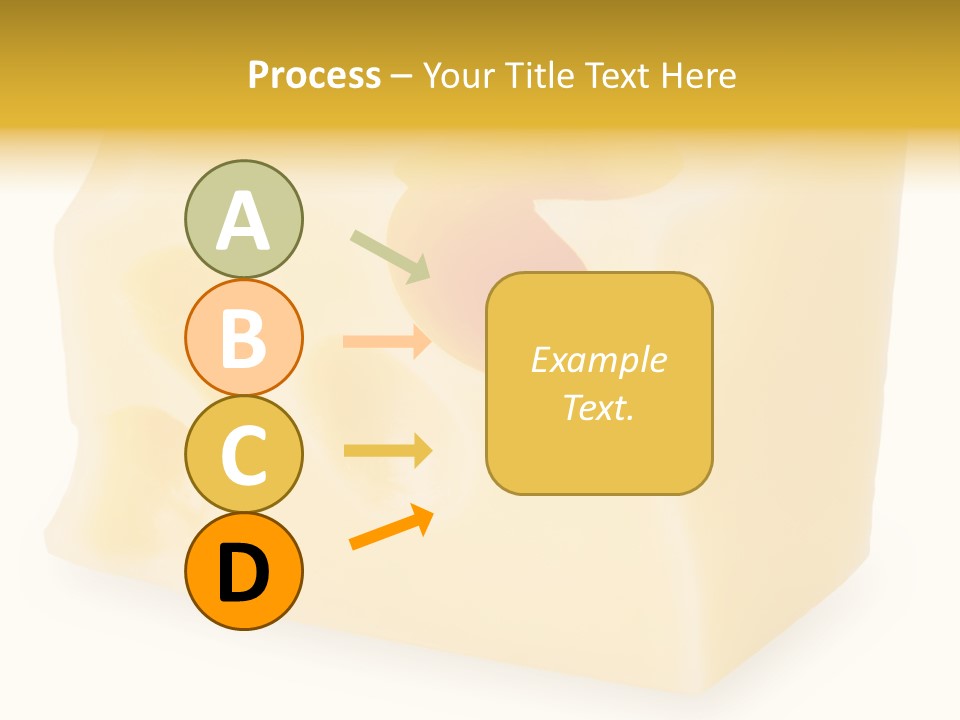 Process – Your Title Text Here

A

B

C

D

Example Text.